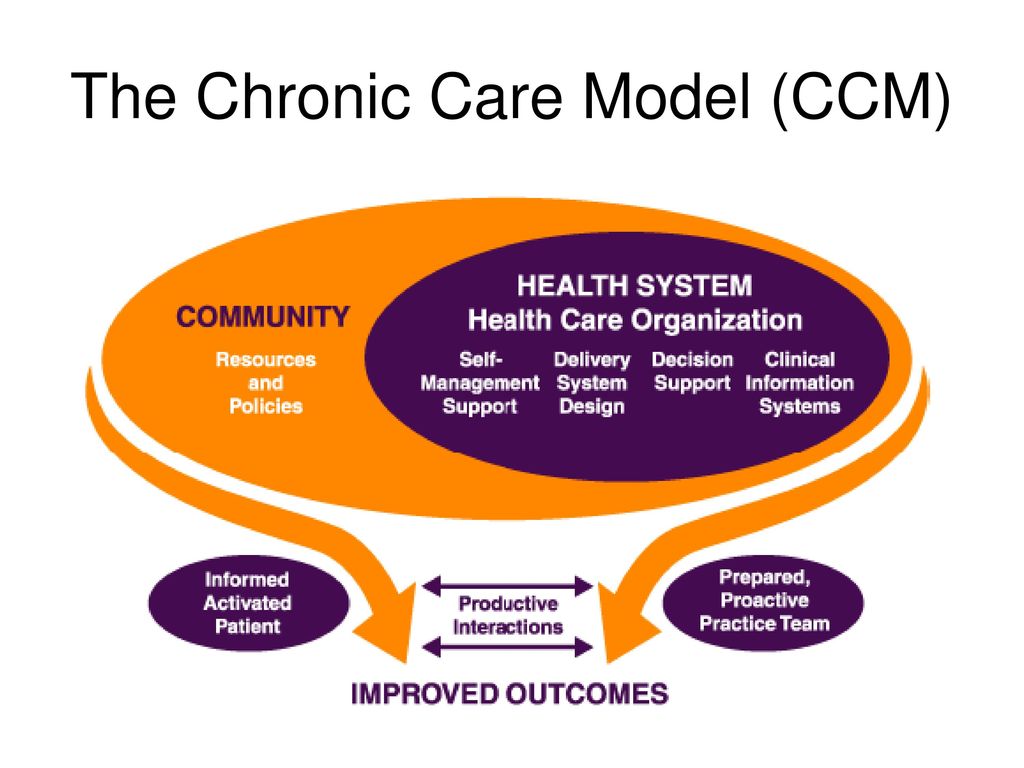 The Chronic Care Model (CCM)

COMMUNITY

Resources and Policies

HEALTH SYSTEM
Health Care Organization

Self-Management Support

Delivery System Design

Decision Support

Clinical Information Systems

Informed Activated Patient

Productive Interactions

Prepared, Proactive Practice Team

IMPROVED OUTCOMES